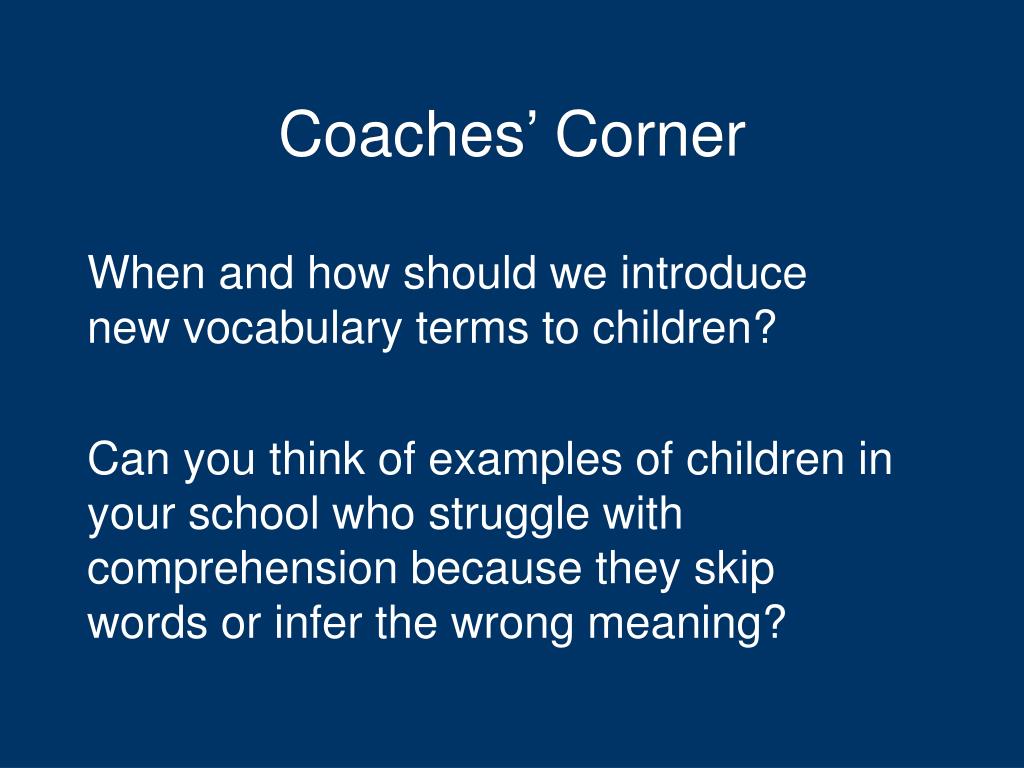 Coaches’ Corner

When and how should we introduce new vocabulary terms to children?

Can you think of examples of children in your school who struggle with comprehension because they skip words or infer the wrong meaning?